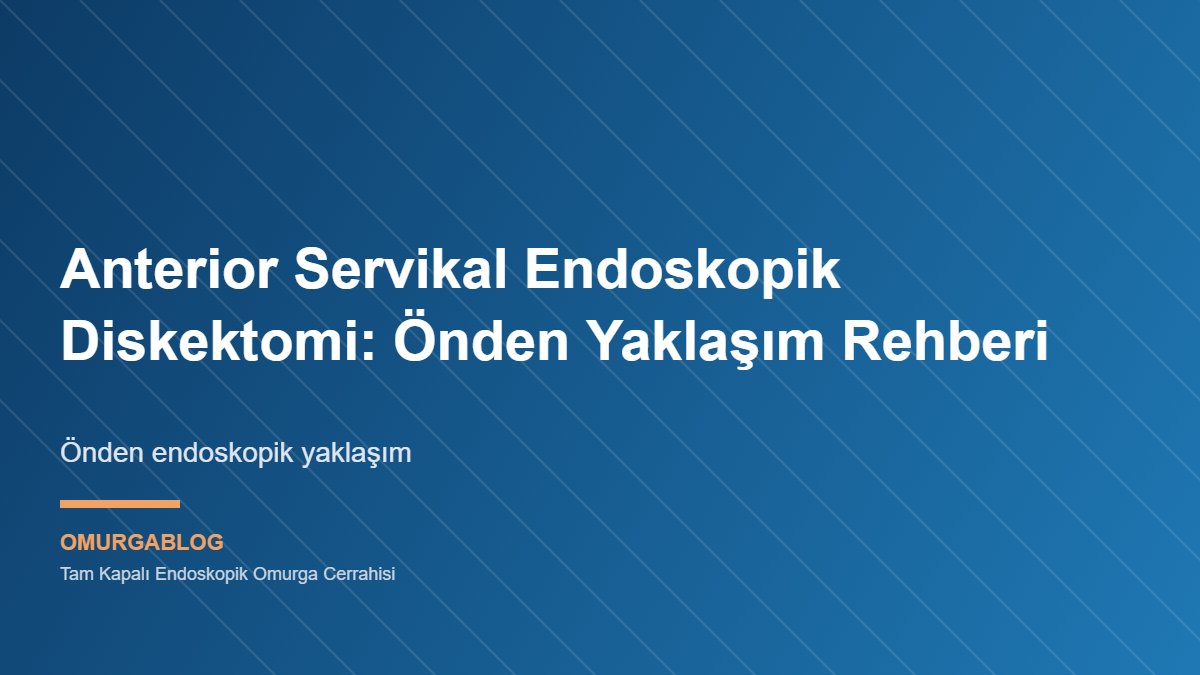 Anterior Servikal Endoskopik Diskektomi: Önden Yaklaşım Rehberi

Önden endoskopik yaklaşım

OMURGABLOG
Tam Kapalı Endoskopik Omurga Cerrahisi